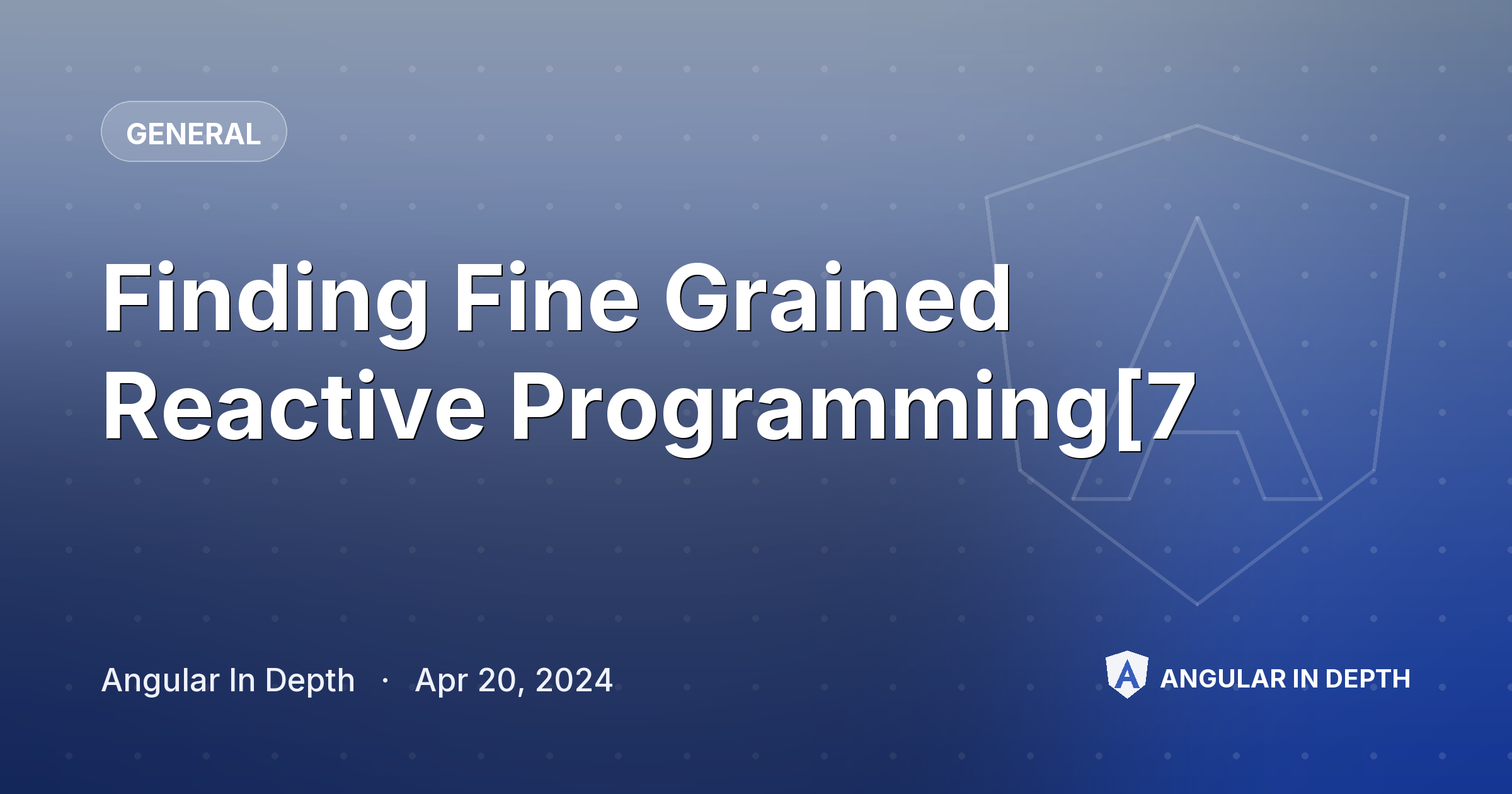 GENERAL

Finding Fine Grained Reactive Programming[7

Angular In Depth · Apr 20, 2024

ANGULAR IN DEPTH